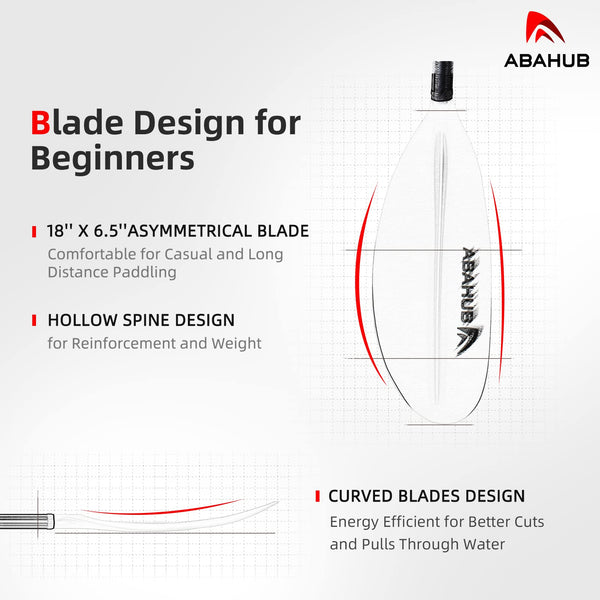 ABAHUB

Blade Design for Beginners

18'' X 6.5''ASYMMETRICAL BLADE
Comfortable for Casual and Long Distance Paddling

HOLLOW SPINE DESIGN
for Reinforcement and Weight

ABAHUB

CURVED BLADES DESIGN
Energy Efficient for Better Cuts and Pulls Through Water